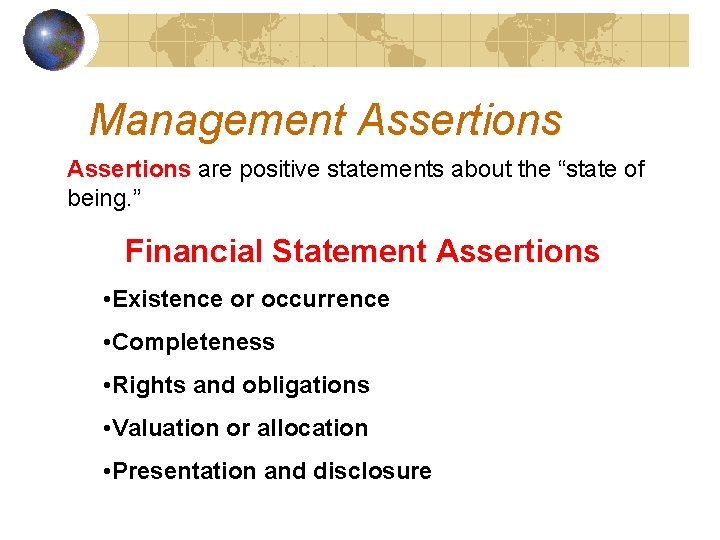 Management Assertions

Assertions are positive statements about the “state of being.”

Financial Statement Assertions

•Existence or occurrence

•Completeness

•Rights and obligations

•Valuation or allocation

•Presentation and disclosure